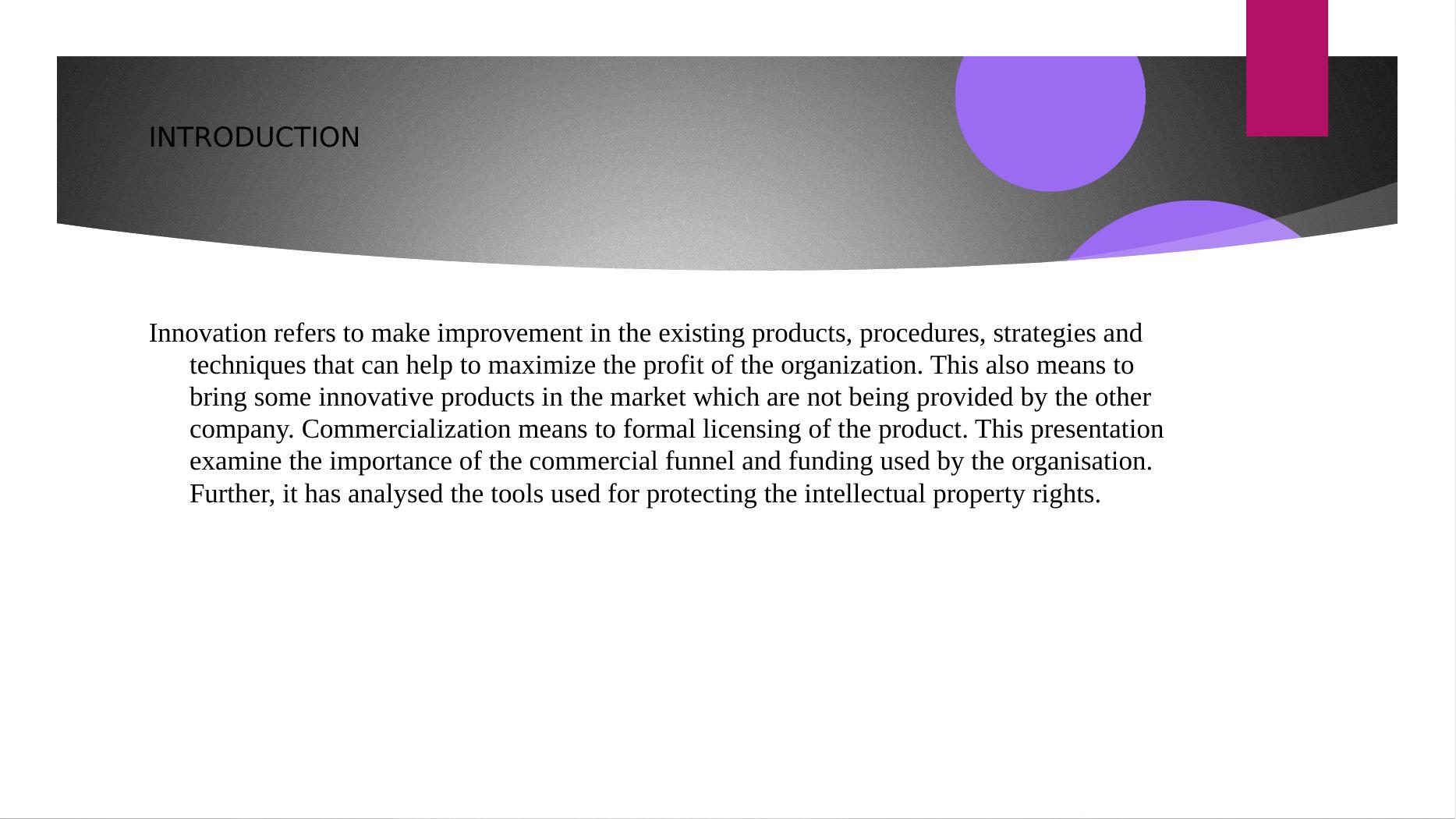 INTRODUCTION

Innovation refers to make improvement in the existing products, procedures, strategies and techniques that can help to maximize the profit of the organization. This also means to bring some innovative products in the market which are not being provided by the other company. Commercialization means to formal licensing of the product. This presentation examine the importance of the commercial funnel and funding used by the organisation. Further, it has analysed the tools used for protecting the intellectual property rights.